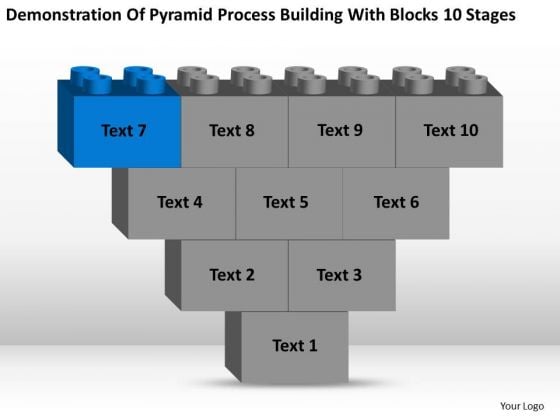 Demonstration Of Pyramid Process Building With Blocks 10 Stages

Text 7
Text 8
Text 9
Text 10
Text 4
Text 5
Text 6
Text 2
Text 3
Text 1

Your Logo